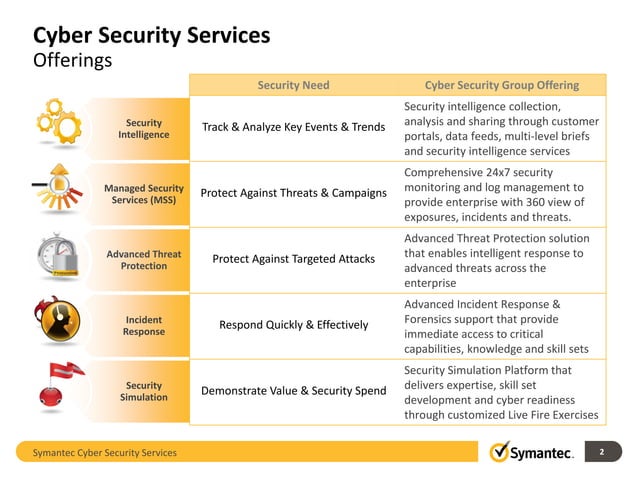 Cyber Security Services
Offerings

| | Security Need | Cyber Security Group Offering |
|---|---|---|
| Security Intelligence | Track & Analyze Key Events & Trends | Security intelligence collection, analysis and sharing through customer portals, data feeds, multi-level briefs and security intelligence services |
| Managed Security Services (MSS) | Protect Against Threats & Campaigns | Comprehensive 24x7 security monitoring and log management to provide enterprise with 360 view of exposures, incidents and threats. |
| Advanced Threat Protection | Protect Against Targeted Attacks | Advanced Threat Protection solution that enables intelligent response to advanced threats across the enterprise |
| Incident Response | Respond Quickly & Effectively | Advanced Incident Response & Forensics support that provide immediate access to critical capabilities, knowledge and skill sets |
| Security Simulation | Demonstrate Value & Security Spend | Security Simulation Platform that delivers expertise, skill set development and cyber readiness through customized Live Fire Exercises |

Symantec Cyber Security Services
Symantec.
2